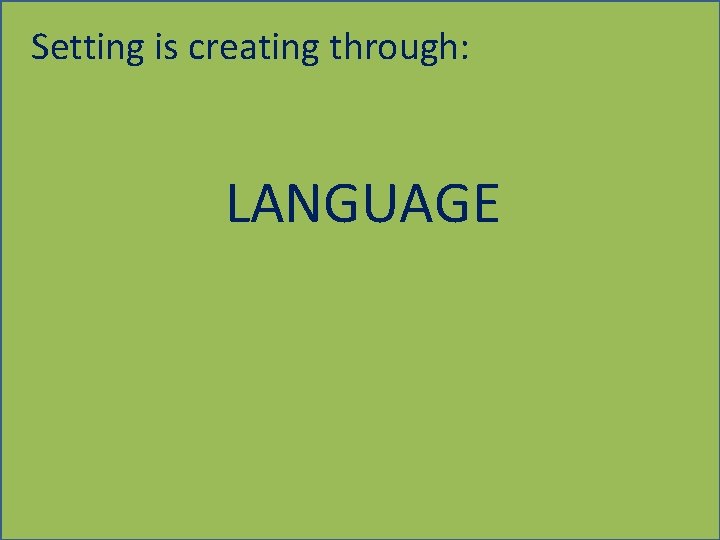 Setting is creating through:

LANGUAGE